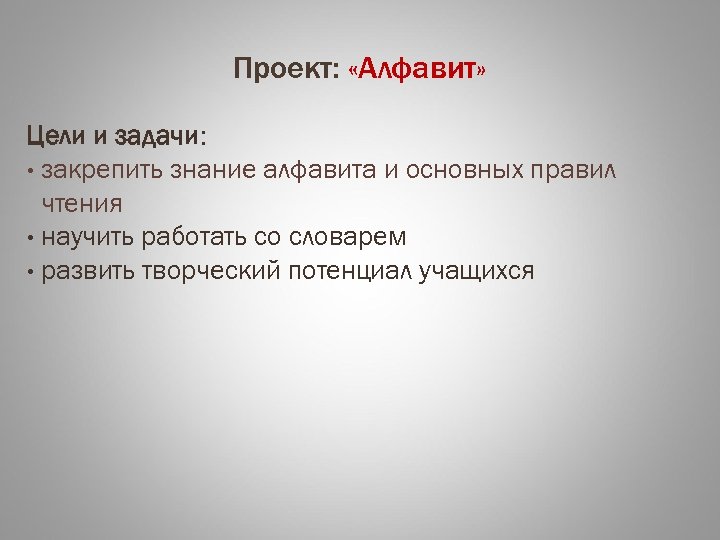 Проект: «Алфавит»

Цели и задачи:

• закрепить знание алфавита и основных правил чтения

• научить работать со словарем

• развить творческий потенциал учащихся